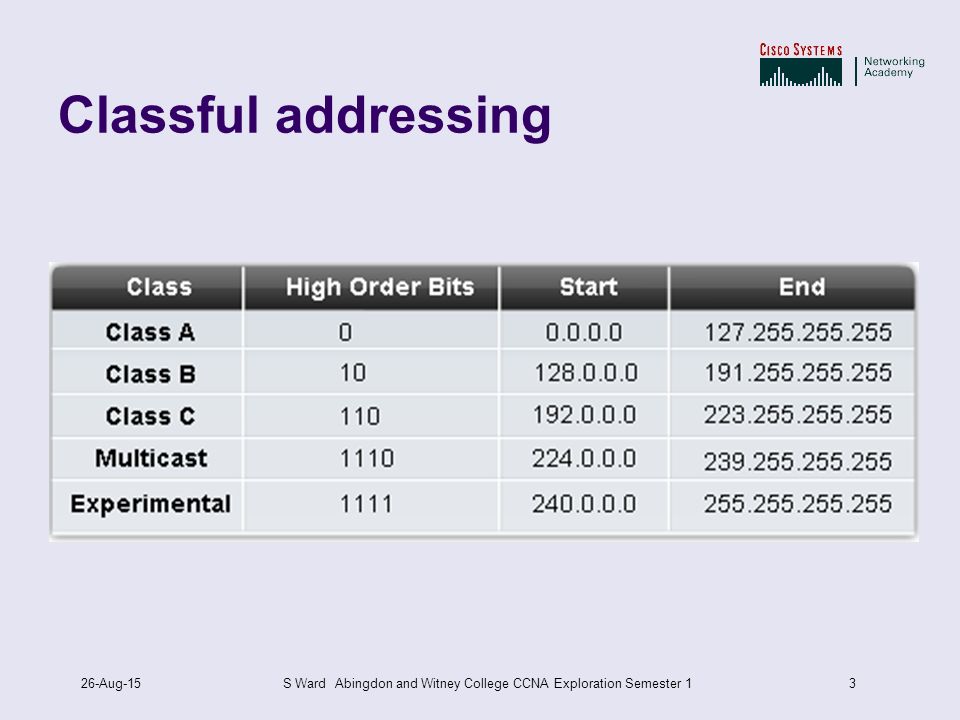 CISCO SYSTEMS
Networking Academy

Classful addressing

| Class | High Order Bits | Start | End |
|---|---|---|---|
| Class A | 0 | 0.0.0.0 | 127.255.255.255 |
| Class B | 10 | 128.0.0.0 | 191.255.255.255 |
| Class C | 110 | 192.0.0.0 | 223.255.255.255 |
| Multicast | 1110 | 224.0.0.0 | 239.255.255.255 |
| Experimental | 1111 | 240.0.0.0 | 255.255.255.255 |

26-Aug-15 S Ward Abingdon and Witney College CCNA Exploration Semester 1 3